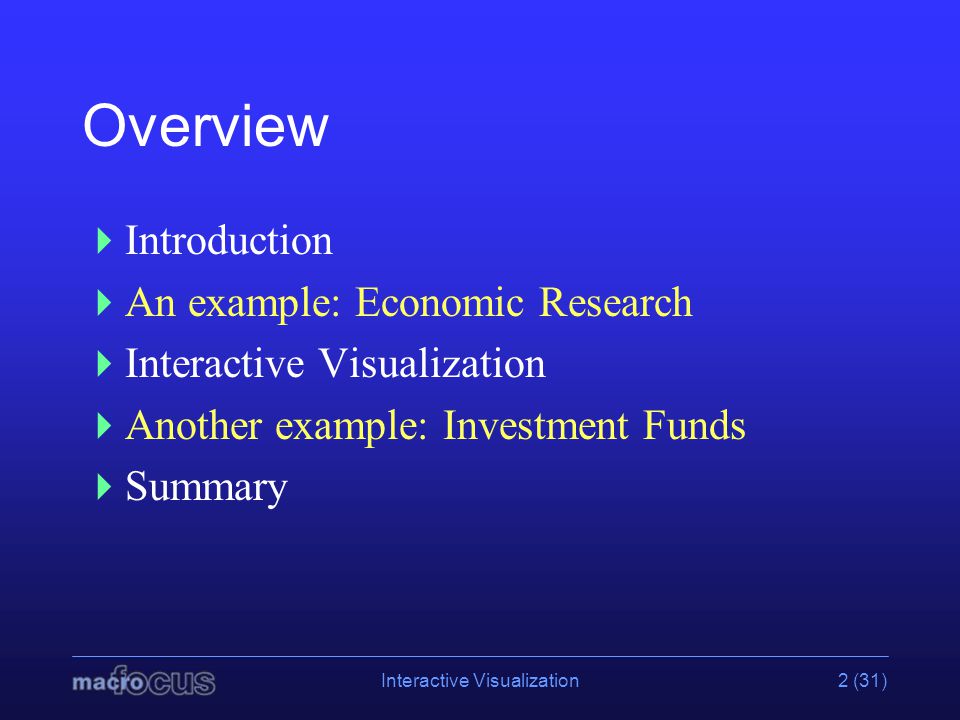 Overview

Introduction
An example: Economic Research
Interactive Visualization
Another example: Investment Funds
Summary

macrofocus Interactive Visualization 2 (31)